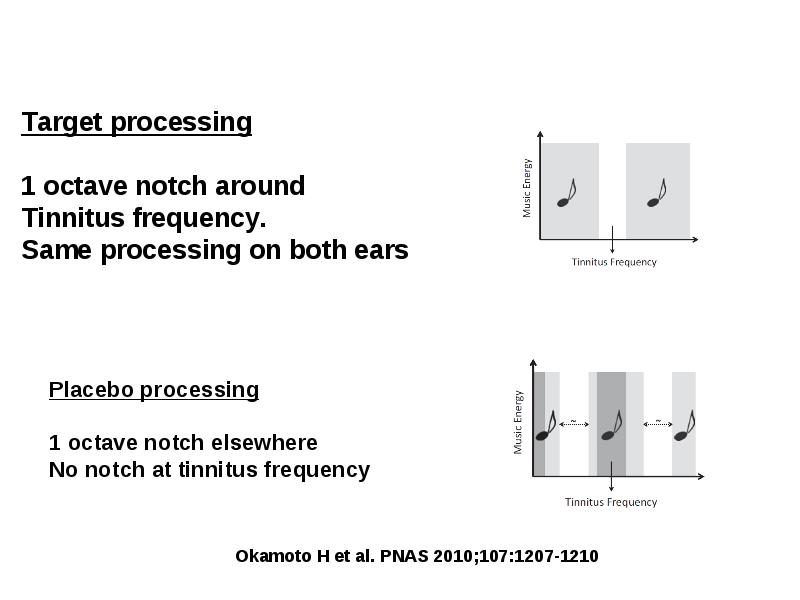 Target processing

1 octave notch around Tinnitus frequency. Same processing on both ears

Music Energy

Tinnitus Frequency

Placebo processing

1 octave notch elsewhere
No notch at tinnitus frequency

Music Energy

~

~

Tinnitus Frequency

Okamoto H et al. PNAS 2010;107:1207-1210